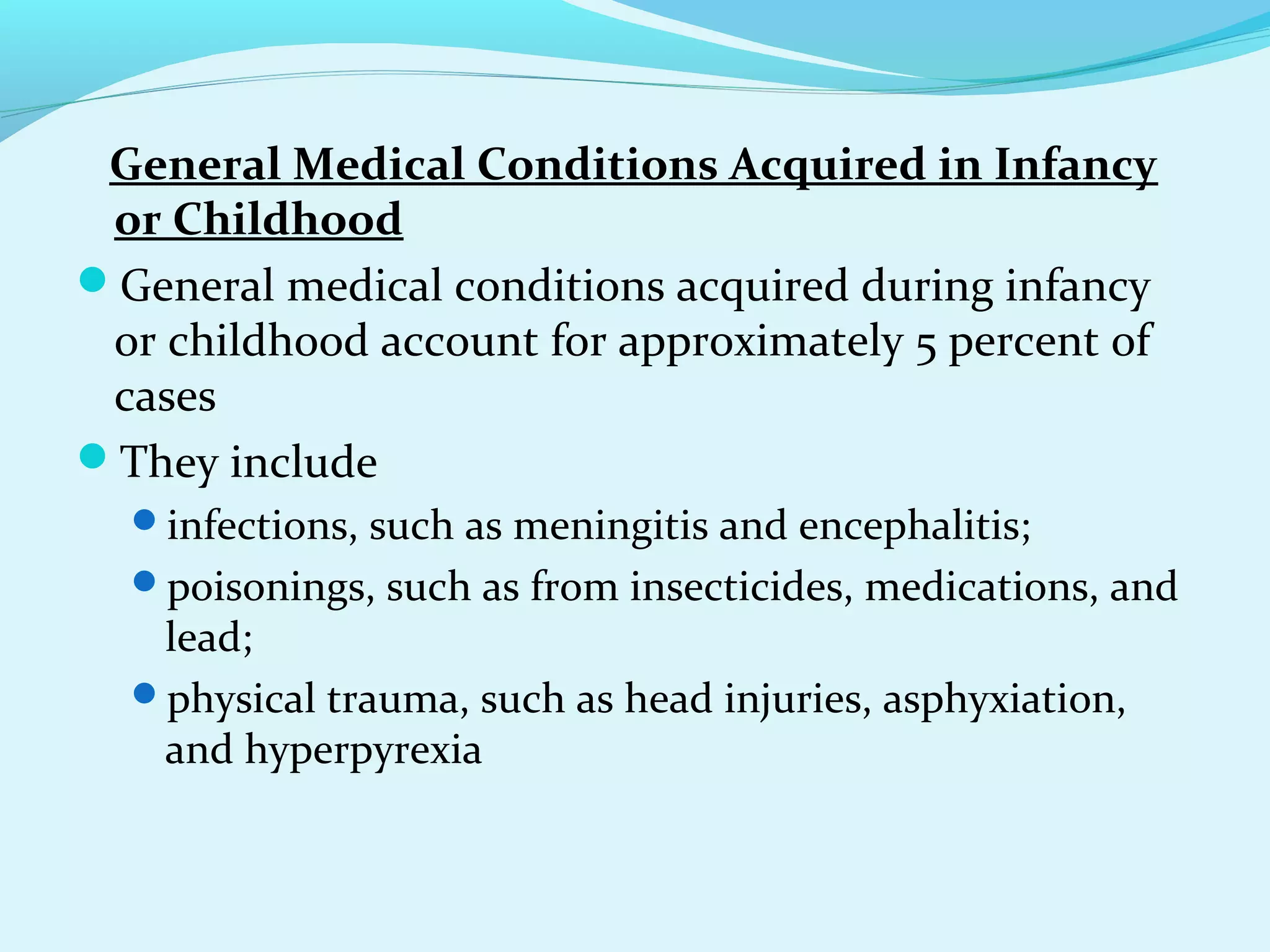 General Medical Conditions Acquired in Infancy or Childhood

- General medical conditions acquired during infancy or childhood account for approximately 5 percent of cases
- They include
  - infections, such as meningitis and encephalitis;
  - poisonings, such as from insecticides, medications, and lead;
  - physical trauma, such as head injuries, asphyxiation, and hyperpyrexia